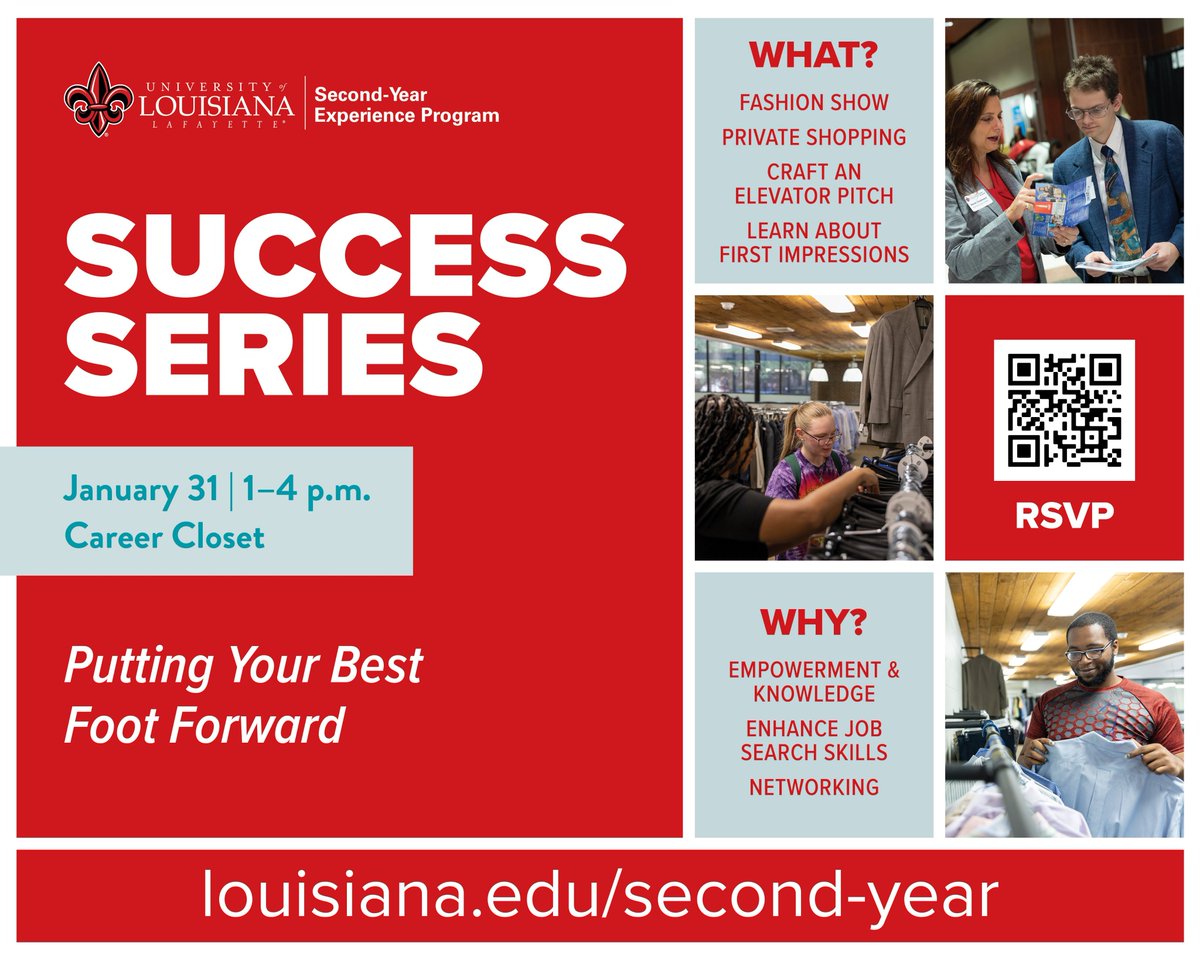 UNIVERSITY of LOUISIANA LAFAYETTE

Second-Year Experience Program

SUCCESS SERIES

January 31 | 1–4 p.m.
Career Closet

Putting Your Best Foot Forward

WHAT?

FASHION SHOW

PRIVATE SHOPPING

CRAFT AN ELEVATOR PITCH

LEARN ABOUT FIRST IMPRESSIONS

RSVP

WHY?

EMPOWERMENT & KNOWLEDGE

ENHANCE JOB SEARCH SKILLS

NETWORKING

louisiana.edu/second-year